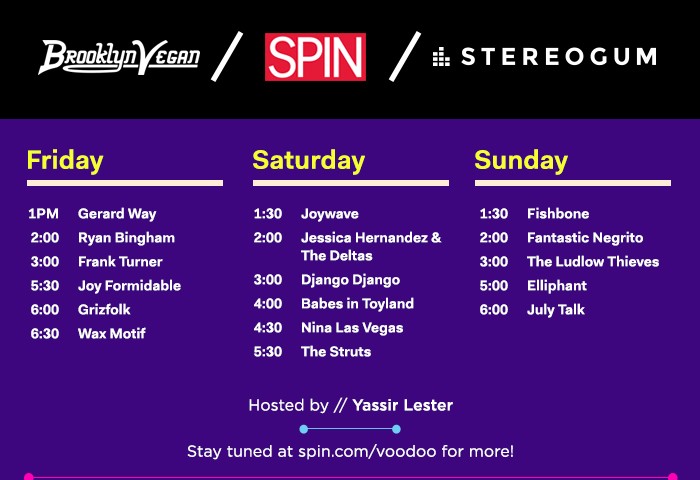 BrooklynVegan / SPIN / STEREOGUM

Friday

1PM Gerard Way
2:00 Ryan Bingham
3:00 Frank Turner
5:30 Joy Formidable
6:00 Grizfolk
6:30 Wax Motif

Saturday

1:30 Joywave
2:00 Jessica Hernandez & The Deltas
3:00 Django Django
4:00 Babes in Toyland
4:30 Nina Las Vegas
5:30 The Struts

Sunday

1:30 Fishbone
2:00 Fantastic Negrito
3:00 The Ludlow Thieves
5:00 Elliphant
6:00 July Talk

Hosted by // Yassir Lester

Stay tuned at spin.com/voodoo for more!